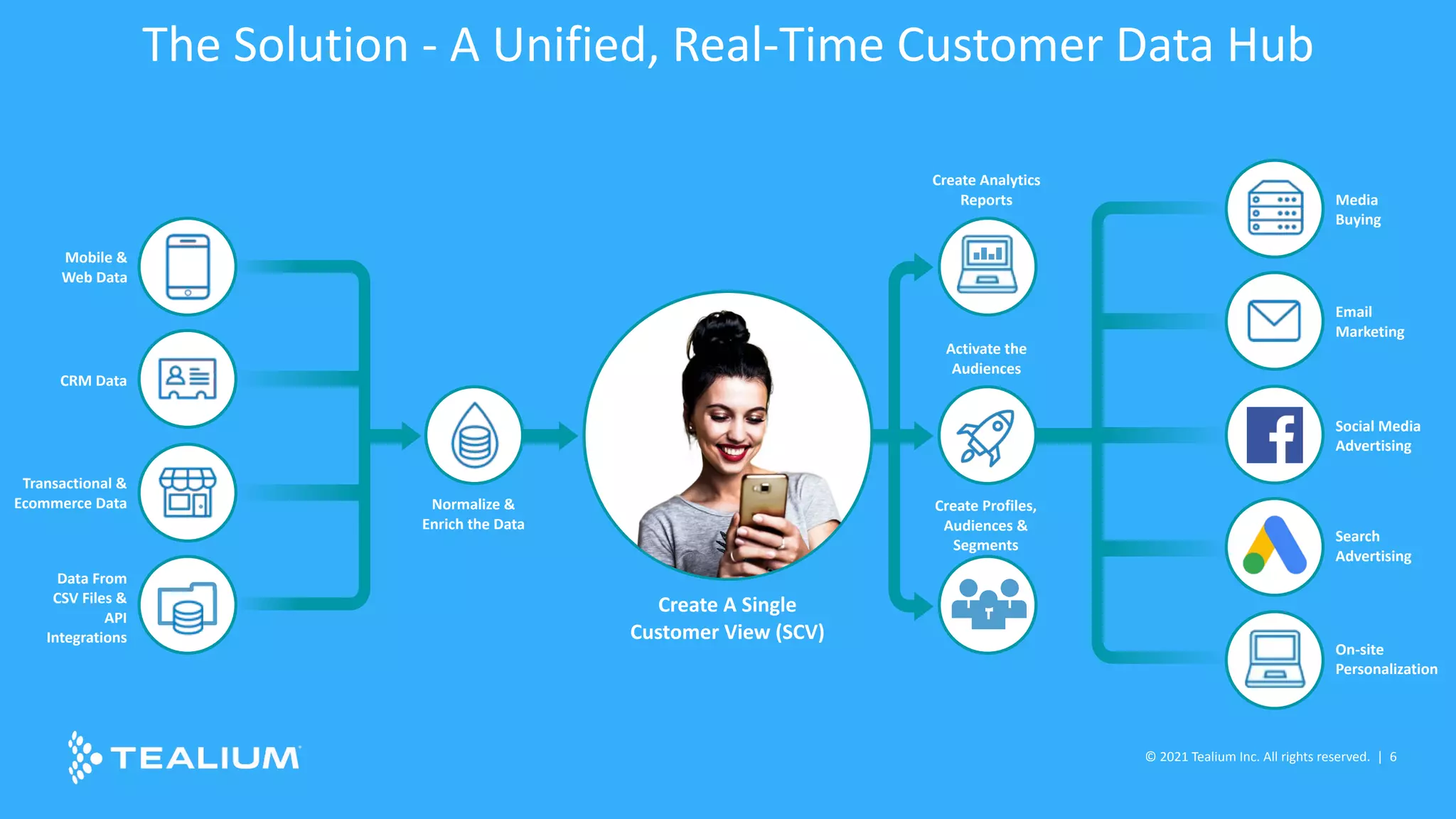 The Solution - A Unified, Real-Time Customer Data Hub

Mobile & Web Data

CRM Data

Transactional & Ecommerce Data

Data From CSV Files & API Integrations

Normalize & Enrich the Data

Create A Single Customer View (SCV)

Create Analytics Reports

Activate the Audiences

Create Profiles, Audiences & Segments

Media Buying

Email Marketing

Social Media Advertising

Search Advertising

On-site Personalization

TEALIUM

© 2021 Tealium Inc. All rights reserved. | 6